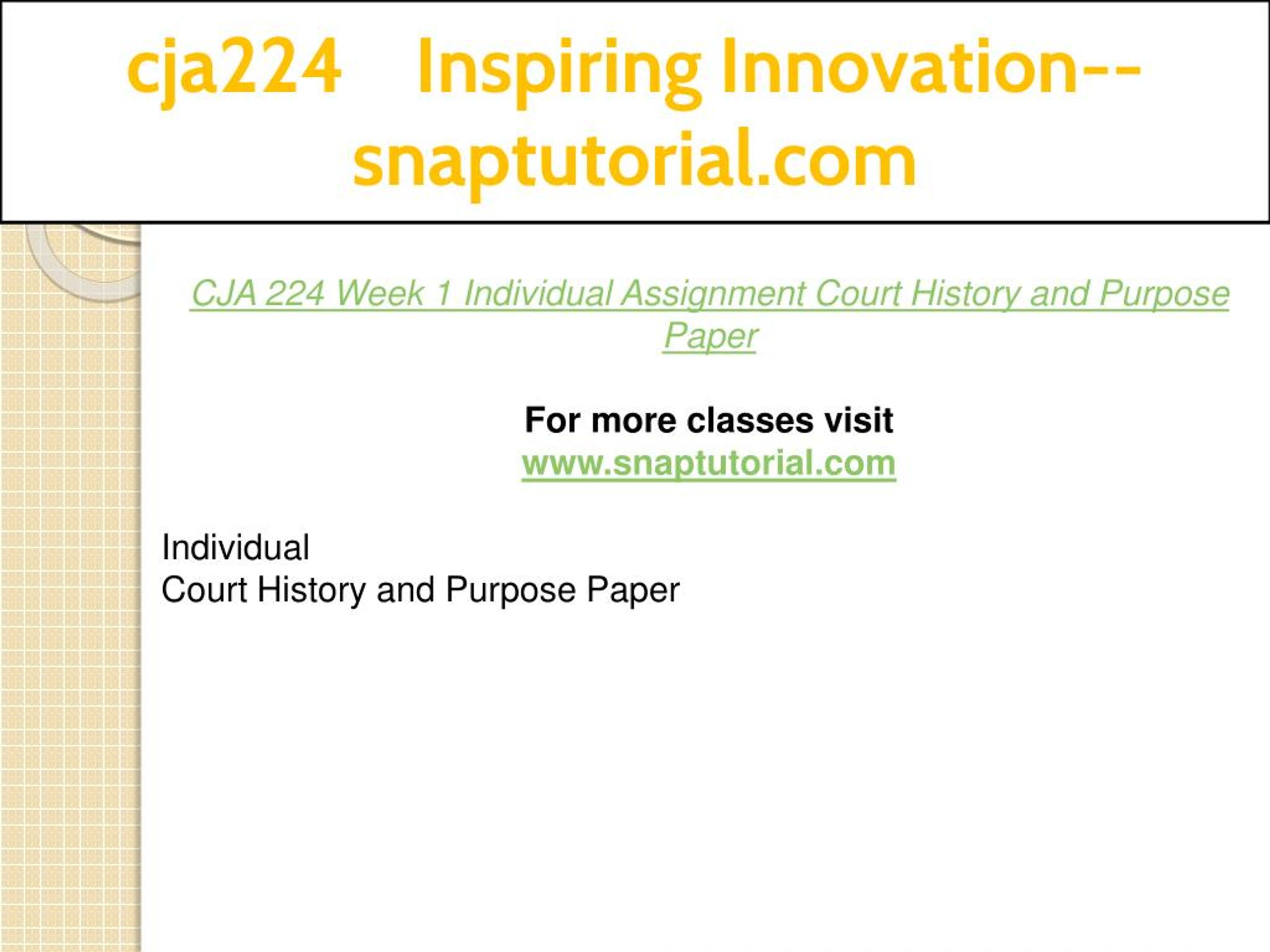 cja224 Inspiring Innovation--snaptutorial.com

CJA 224 Week 1 Individual Assignment Court History and Purpose Paper

For more classes visit
www.snaptutorial.com

Individual
Court History and Purpose Paper